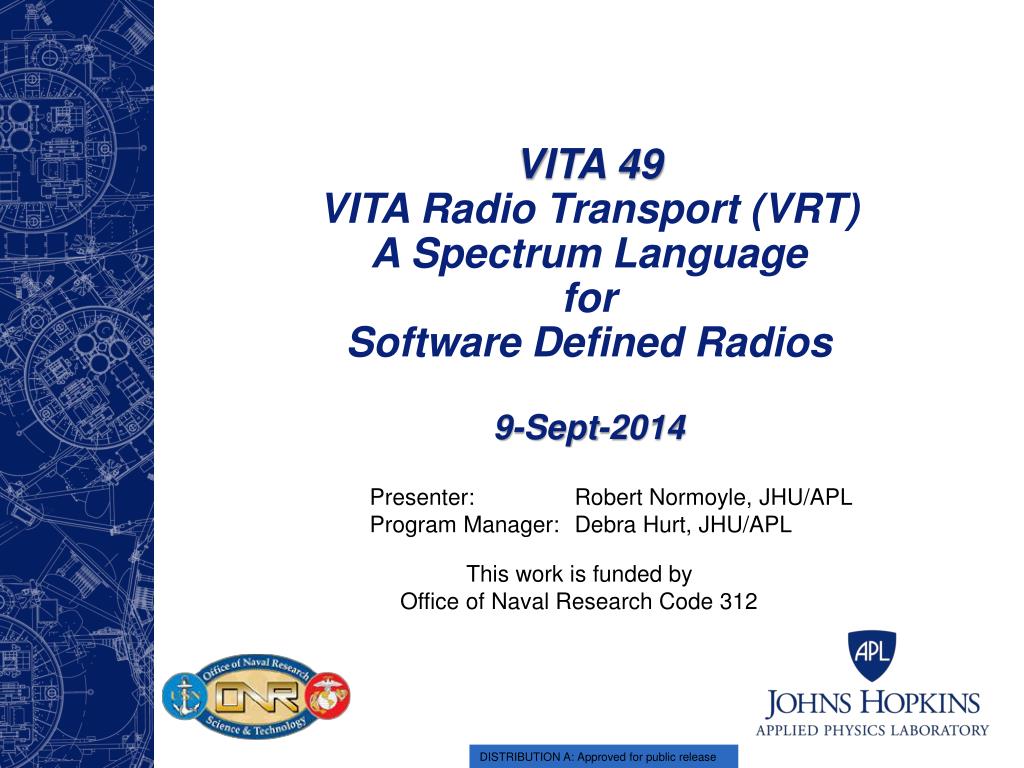 VITA 49
VITA Radio Transport (VRT)
A Spectrum Language
for
Software Defined Radios

9-Sept-2014

Presenter: Robert Normoyle, JHU/APL
Program Manager: Debra Hurt, JHU/APL

This work is funded by
Office of Naval Research Code 312

Office of Naval Research
ONR
Science & Technology

APL
JOHNS HOPKINS
APPLIED PHYSICS LABORATORY

DISTRIBUTION A: Approved for public release